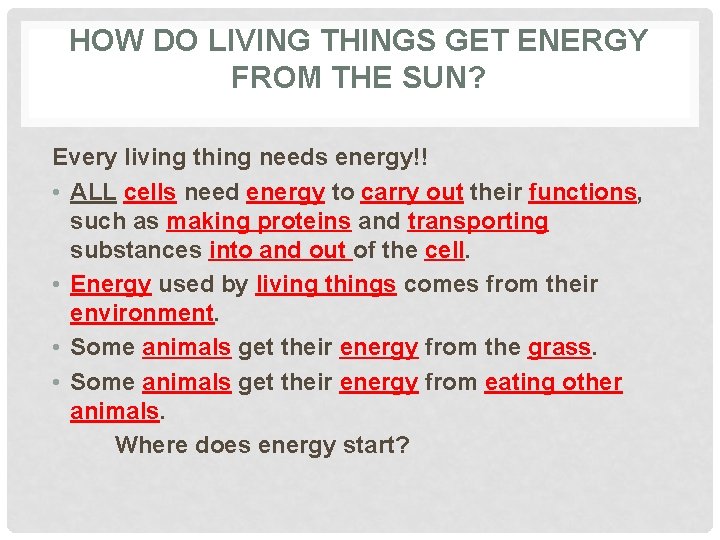 HOW DO LIVING THINGS GET ENERGY FROM THE SUN?

Every living thing needs energy!!

• ALL cells need energy to carry out their functions, such as making proteins and transporting substances into and out of the cell.

• Energy used by living things comes from their environment.

• Some animals get their energy from the grass.

• Some animals get their energy from eating other animals.

Where does energy start?